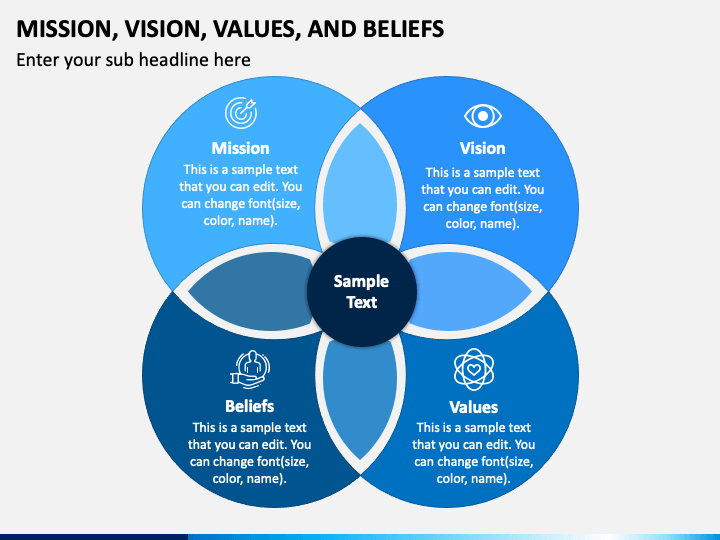 MISSION, VISION, VALUES, AND BELIEFS

Enter your sub headline here

Mission
This is a sample text that you can edit. You can change font(size, color, name).

Vision
This is a sample text that you can edit. You can change font(size, color, name).

Sample Text

Beliefs
This is a sample text that you can edit. You can change font(size, color, name).

Values
This is a sample text that you can edit. You can change font(size, color, name).